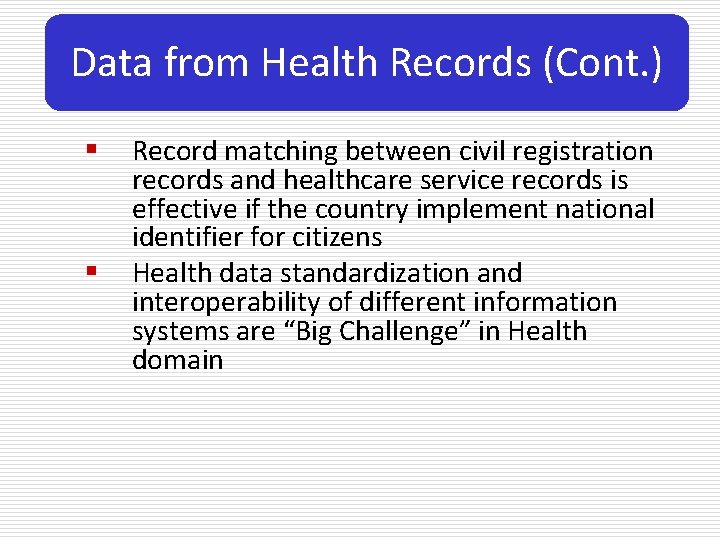 Data from Health Records (Cont.)

▪ Record matching between civil registration records and healthcare service records is effective if the country implement national identifier for citizens

▪ Health data standardization and interoperability of different information systems are “Big Challenge” in Health domain